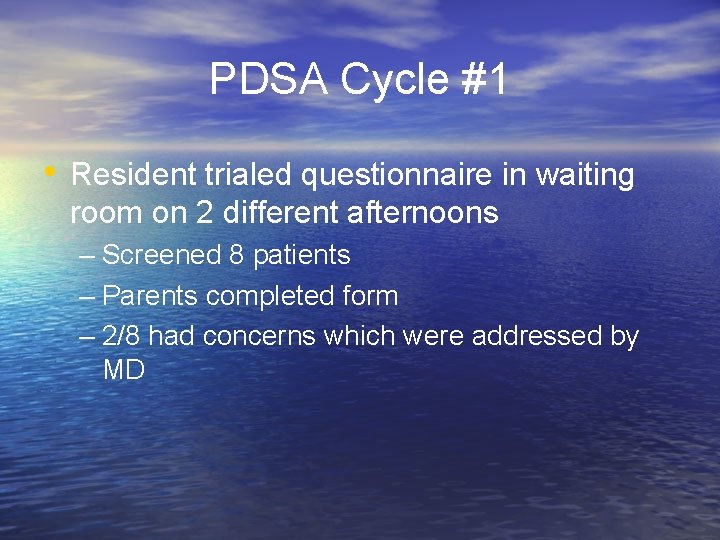 PDSA Cycle #1

• Resident trialed questionnaire in waiting room on 2 different afternoons
– Screened 8 patients
– Parents completed form
– 2/8 had concerns which were addressed by MD